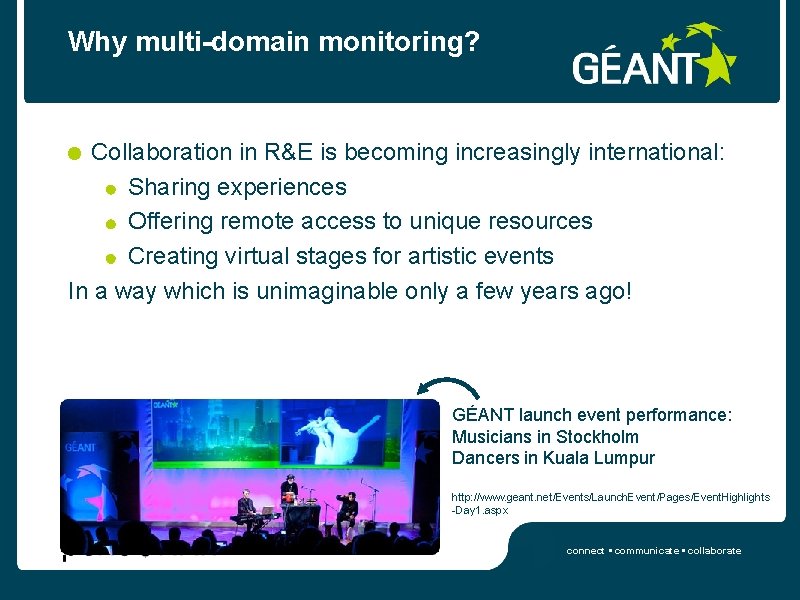 Why multi-domain monitoring?

GÉANT

Collaboration in R&E is becoming increasingly international:

Sharing experiences

Offering remote access to unique resources

Creating virtual stages for artistic events

In a way which is unimaginable only a few years ago!

GÉANT

GÉANT

GÉANT launch event performance:
Musicians in Stockholm
Dancers in Kuala Lumpur

http://www.geant.net/Events/LaunchEvent/Pages/EventHighlights-Day1.aspx

connect • communicate • collaborate